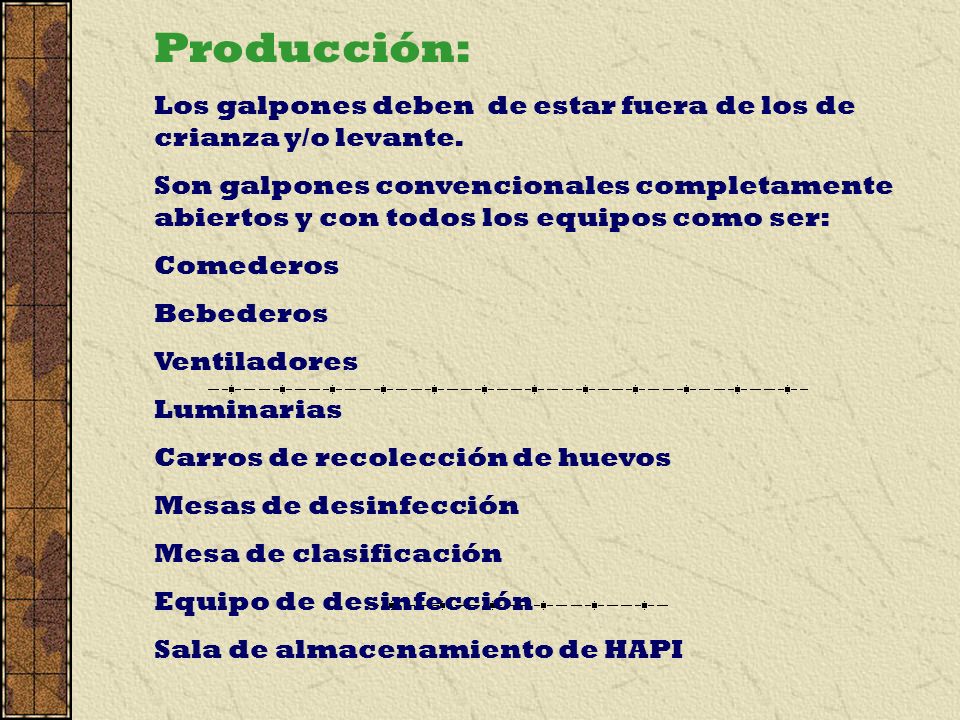 Producción:

Los galpones deben de estar fuera de los de crianza y/o levante.

Son galpones convencionales completamente abiertos y con todos los equipos como ser:

Comederos

Bebederos

Ventiladores

Luminarias

Carros de recolección de huevos

Mesas de desinfección

Mesa de clasificación

Equipo de desinfección

Sala de almacenamiento de HAPI